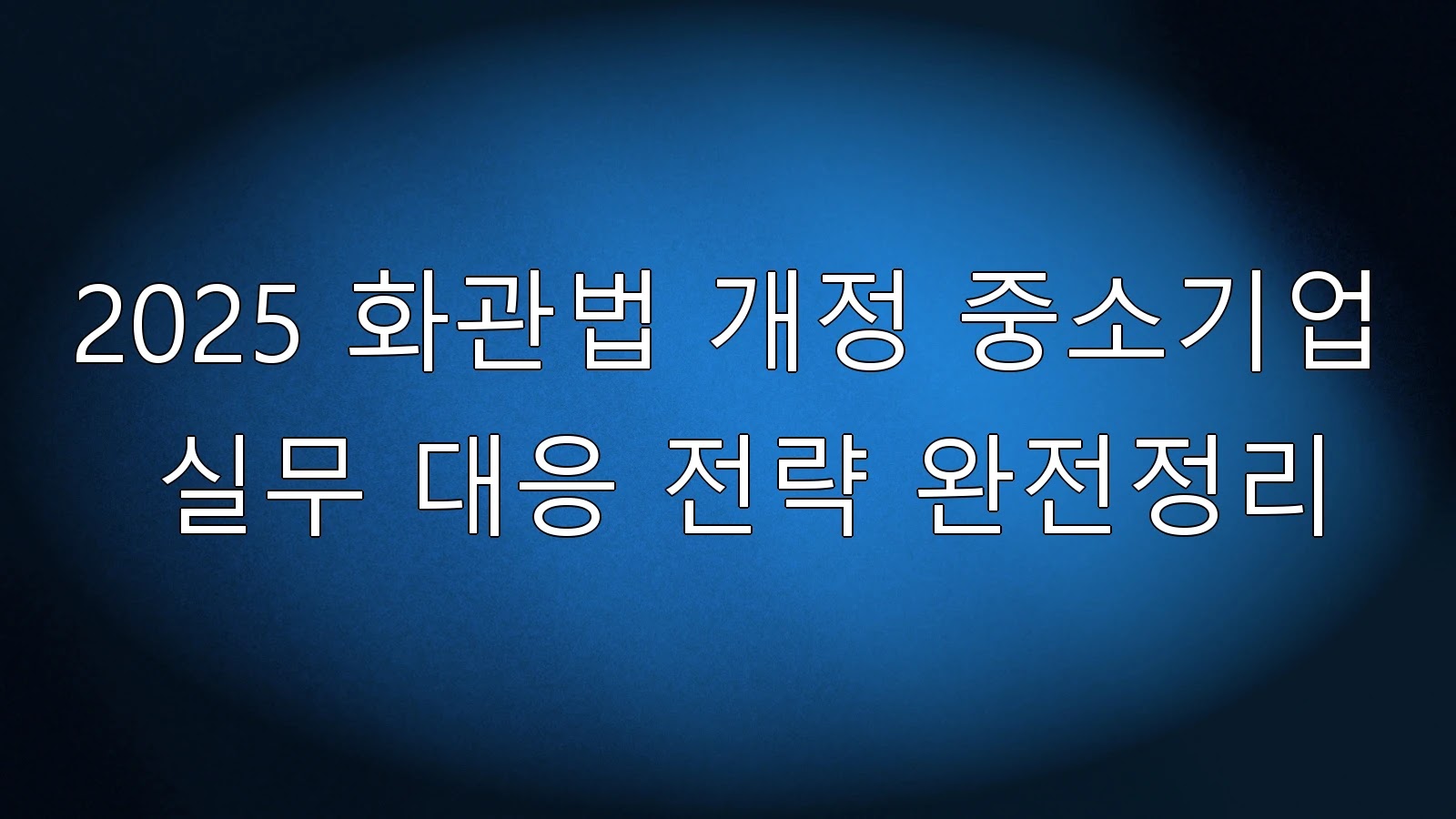 2025 화관법 개정 중소기업
실무 대응 전략 완전정리